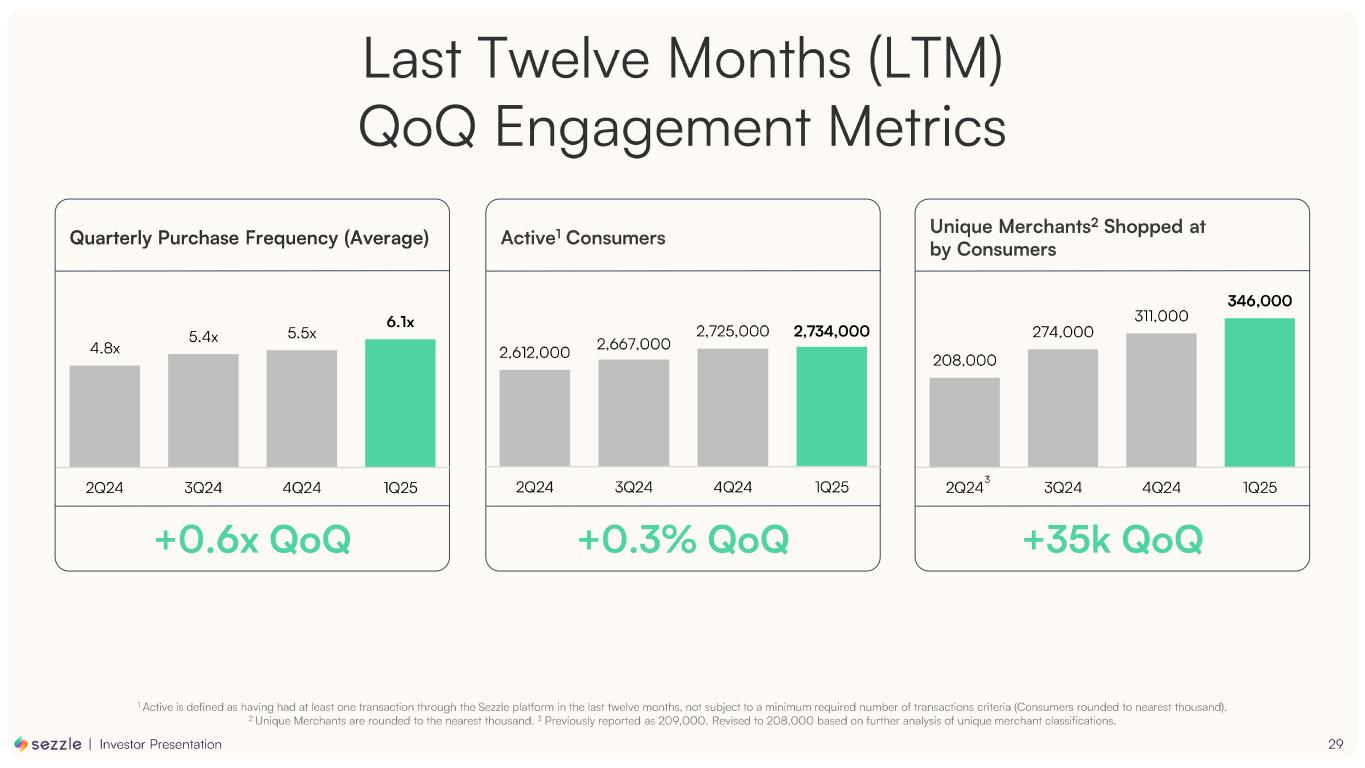 Last Twelve Months (LTM)
QoQ Engagement Metrics

Quarterly Purchase Frequency (Average)

4.8x
5.4x
5.5x
6.1x

2Q24 3Q24 4Q24 1Q25

+0.6x QoQ

Active$^1$ Consumers

2,612,000
2,667,000
2,725,000
2,734,000

2Q24 3Q24 4Q24 1Q25

+0.3% QoQ

Unique Merchants$^2$ Shopped at by Consumers

208,000
274,000
311,000
346,000

2Q24$^3$ 3Q24 4Q24 1Q25

+35k QoQ

$^1$ Active is defined as having had at least one transaction through the Sezzle platform in the last twelve months, not subject to a minimum required number of transactions criteria (Consumers rounded to nearest thousand).
$^2$ Unique Merchants are rounded to the nearest thousand. $^3$ Previously reported as 209,000. Revised to 208,000 based on further analysis of unique merchant classifications.

sezzle | Investor Presentation

29